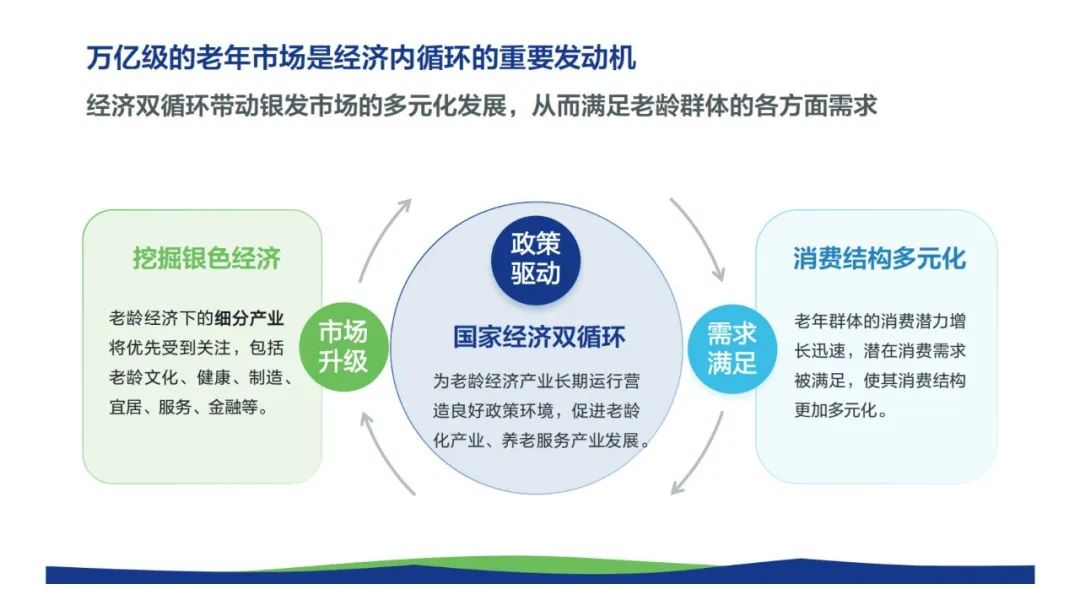 万亿级的老年市场是经济内循环的重要发动机

经济双循环带动银发市场的多元化发展，从而满足老龄群体的各方面需求

挖掘银色经济

老龄经济下的细分产业将优先受到关注，包括老龄文化、健康、制造、宜居、服务、金融等。

市场升级

政策驱动

国家经济双循环

为老龄经济产业长期运行营造良好政策环境，促进老龄化产业、养老服务产业发展。

需求满足

消费结构多元化

老年群体的消费潜力增长迅速，潜在消费需求被满足，使其消费结构更加多元化。